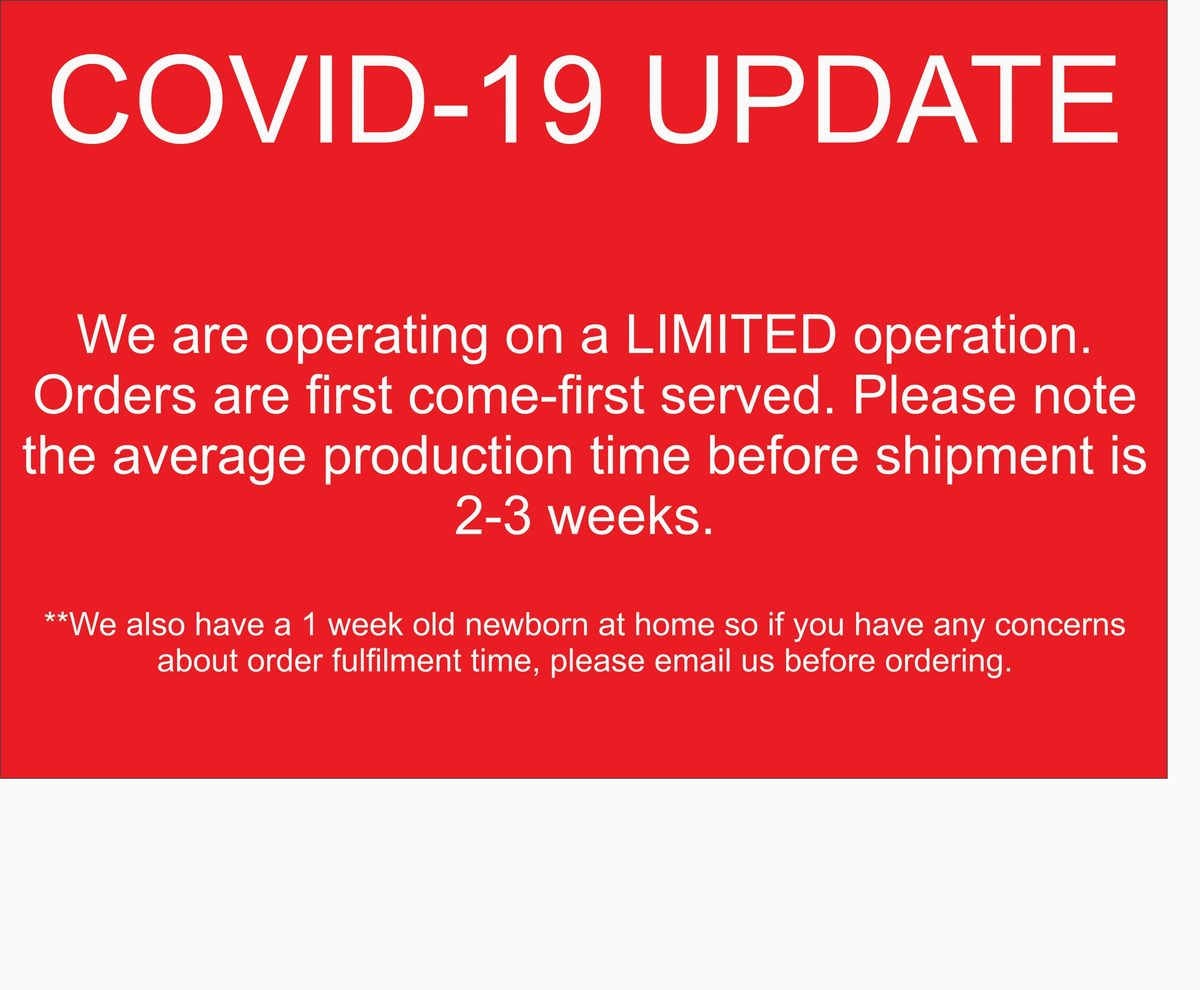 COVID-19 UPDATE

We are operating on a LIMITED operation. Orders are first come-first served. Please note the average production time before shipment is 2-3 weeks.

**We also have a 1 week old newborn at home so if you have any concerns about order fulfilment time, please email us before ordering.